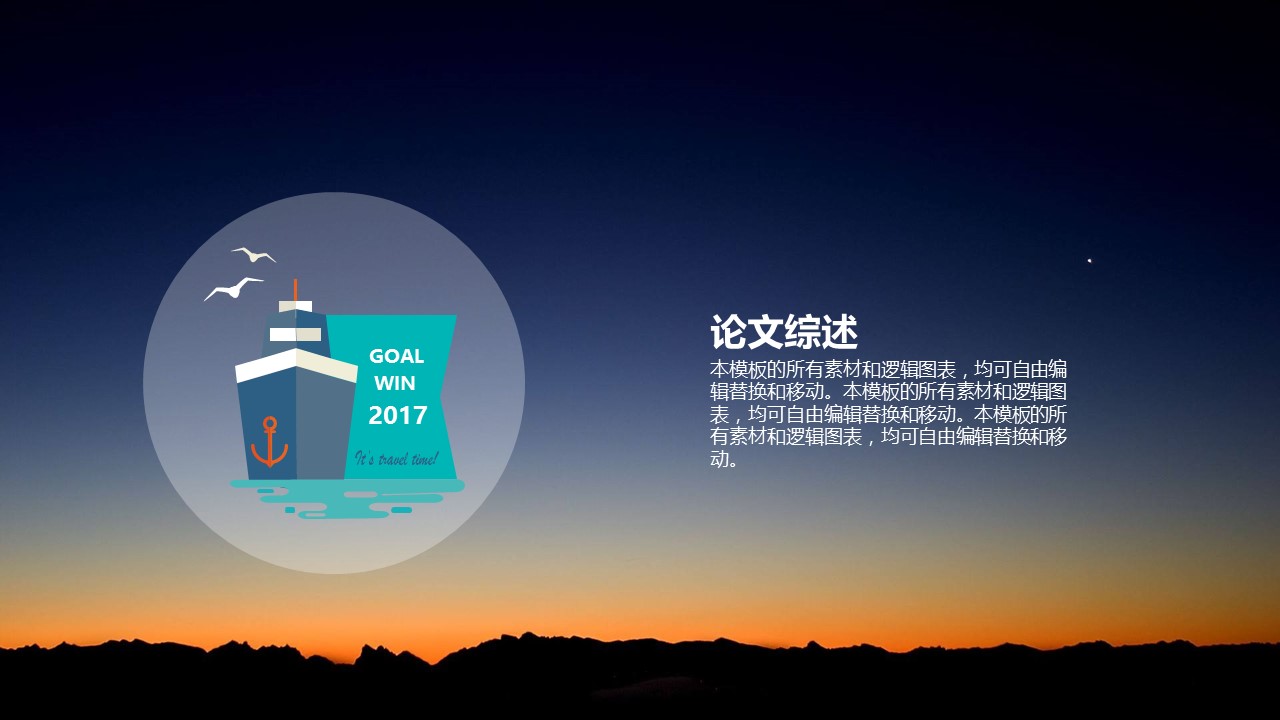 GOAL
WIN
2017

It's travel time!

论文综述

本模板的所有素材和逻辑图表，均可自由编辑替换和移动。本模板的所有素材和逻辑图表，均可自由编辑替换和移动。本模板的所有素材和逻辑图表，均可自由编辑替换和移动。